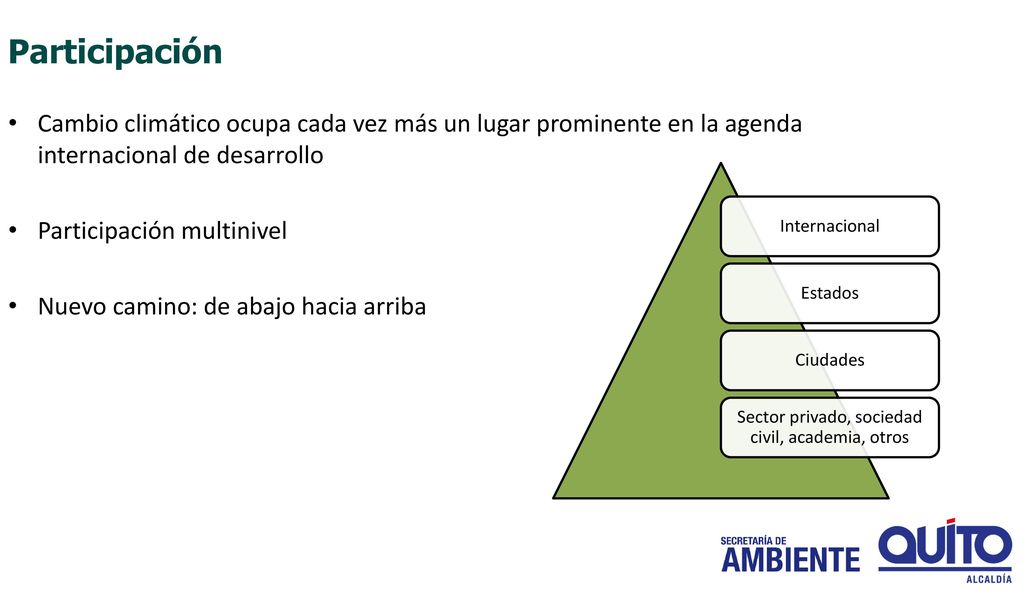 Participación

• Cambio climático ocupa cada vez más un lugar prominente en la agenda internacional de desarrollo

• Participación multinivel

• Nuevo camino: de abajo hacia arriba

Internacional

Estados

Ciudades

Sector privado, sociedad civil, academia, otros

SECRETARÍA DE AMBIENTE

QUITO ALCALDÍA